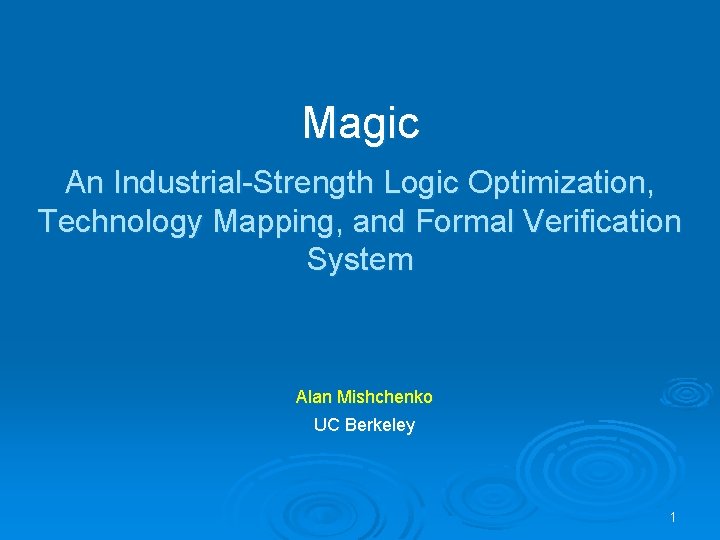 Magic

An Industrial-Strength Logic Optimization, Technology Mapping, and Formal Verification System

Alan Mishchenko

UC Berkeley

1